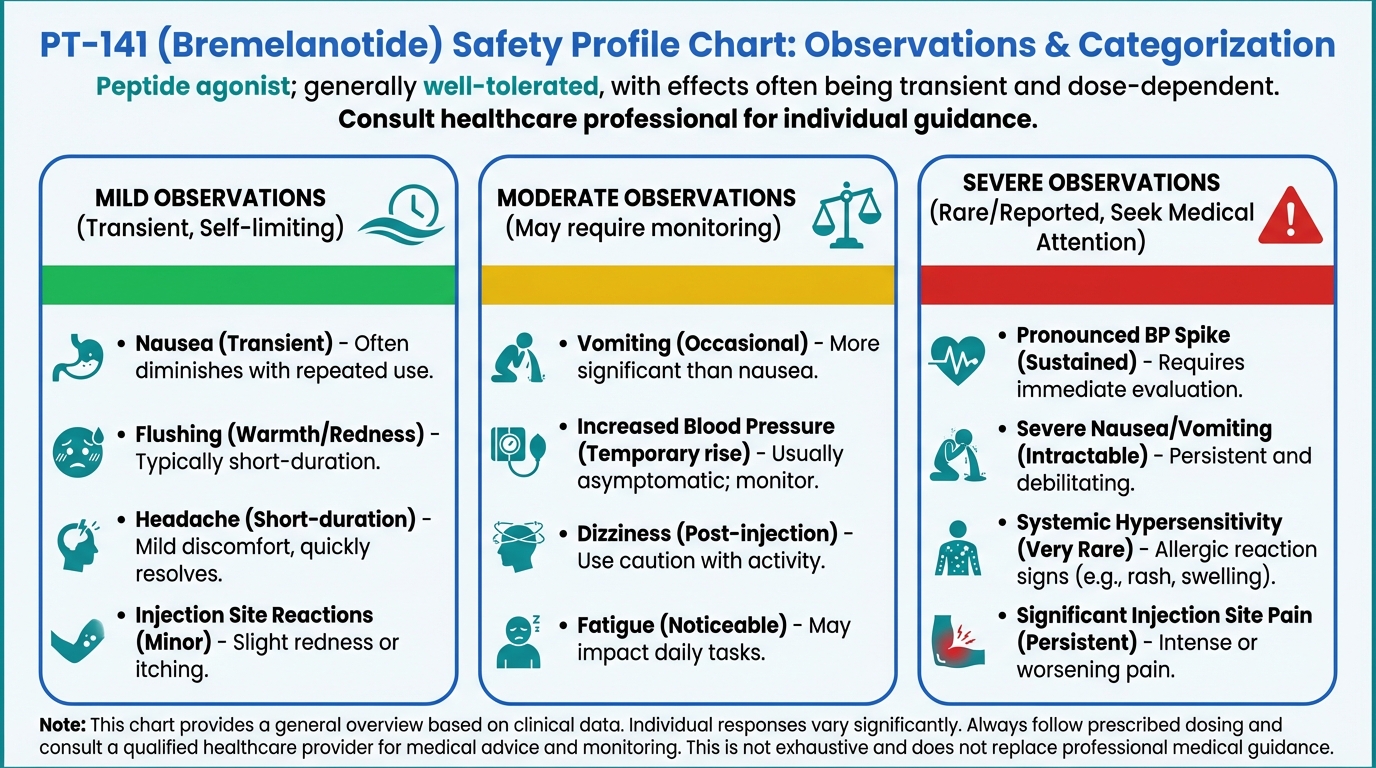 PT-141 (Bremelanotide) Safety Profile Chart: Observations & Categorization

Peptide agonist; generally well-tolerated, with effects often being transient and dose-dependent.
Consult healthcare professional for individual guidance.

MILD OBSERVATIONS
(Transient, Self-limiting)

• Nausea (Transient) - Often diminishes with repeated use.

• Flushing (Warmth/Redness) - Typically short-duration.

• Headache (Short-duration) - Mild discomfort, quickly resolves.

• Injection Site Reactions (Minor) - Slight redness or itching.

MODERATE OBSERVATIONS
(May require monitoring)

• Vomiting (Occasional) - More significant than nausea.

• Increased Blood Pressure (Temporary rise) - Usually asymptomatic; monitor.

• Dizziness (Post-injection) - Use caution with activity.

• Fatigue (Noticeable) - May impact daily tasks.

SEVERE OBSERVATIONS
(Rare/Reported, Seek Medical Attention)

• Pronounced BP Spike (Sustained) - Requires immediate evaluation.

• Severe Nausea/Vomiting (Intractable) - Persistent and debilitating.

• Systemic Hypersensitivity (Very Rare) - Allergic reaction signs (e.g., rash, swelling).

• Significant Injection Site Pain (Persistent) - Intense or worsening pain.

Note: This chart provides a general overview based on clinical data. Individual responses vary significantly. Always follow prescribed dosing and consult a qualified healthcare provider for medical advice and monitoring. This is not exhaustive and does not replace professional medical guidance.